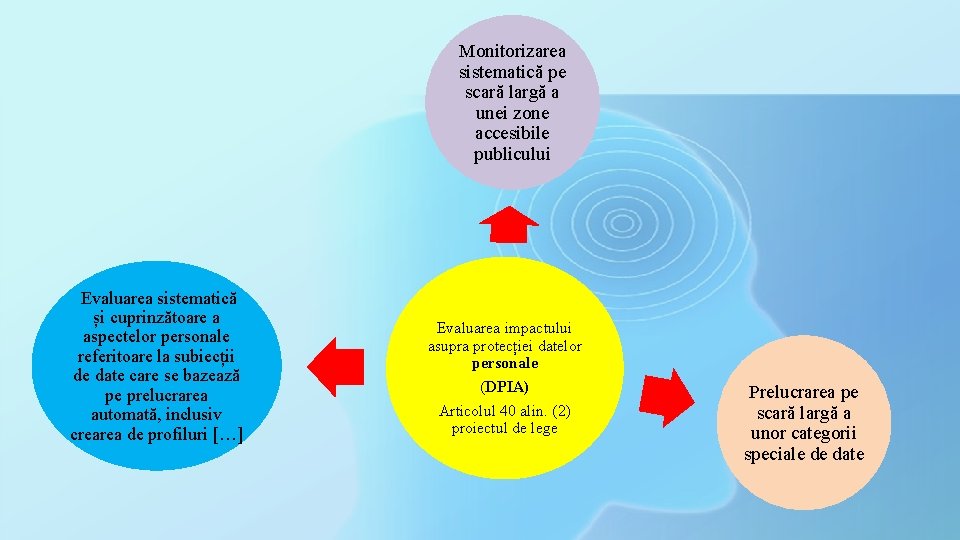 Monitorizarea sistematică pe scară largă a unei zone accesibile publicului

Evaluarea sistematică și cuprinzătoare a aspectelor personale referitoare la subiecții de date care se bazează pe prelucrarea automată, inclusiv crearea de profiluri […]

Evaluarea impactului asupra protecției datelor personale

(DPIA)

Articolul 40 alin. (2) proiectul de lege

Prelucrarea pe scară largă a unor categorii speciale de date